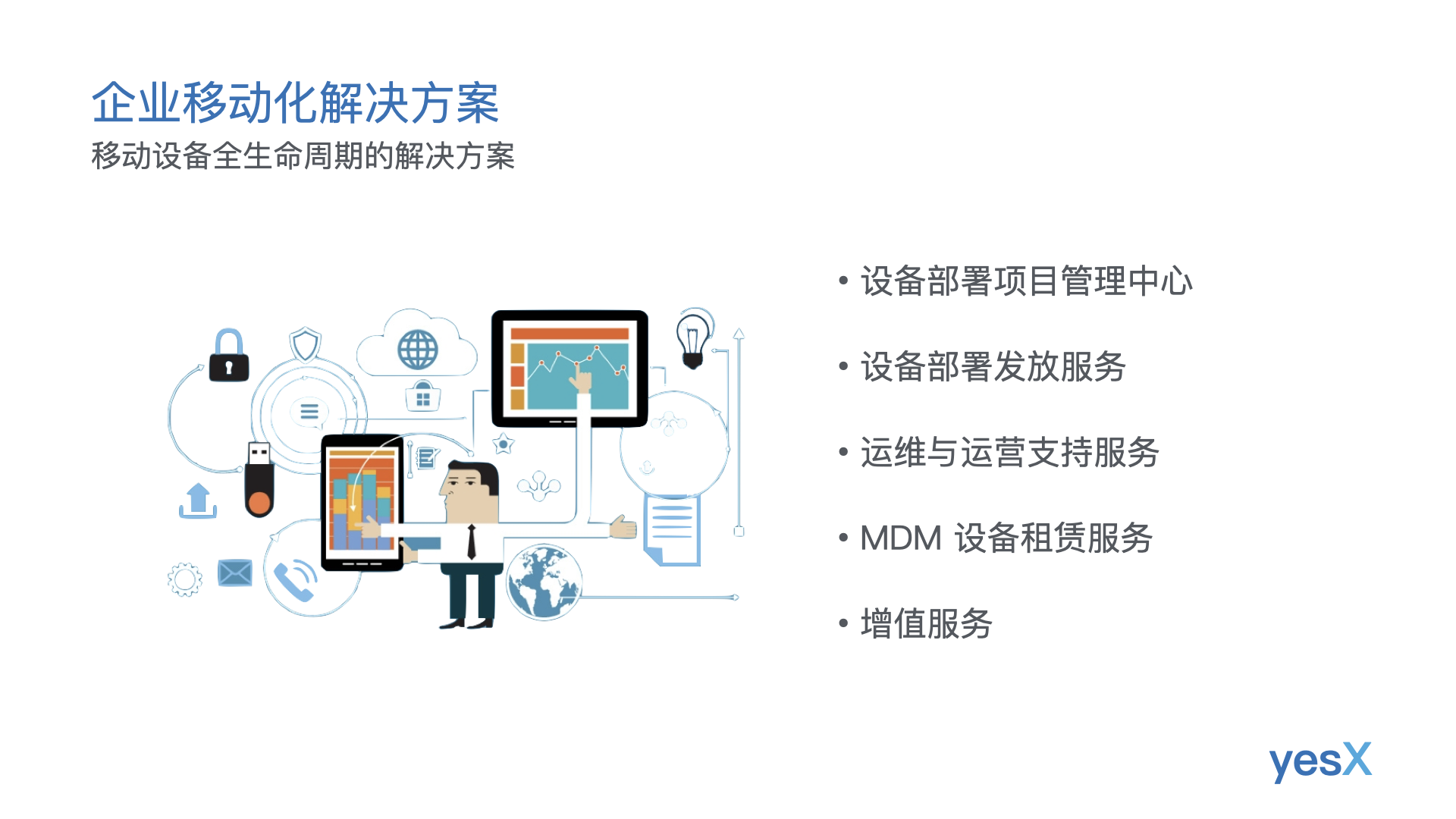 企业移动化解决方案
移动设备全生命周期的解决方案

• 设备部署项目管理中心
• 设备部署发放服务
• 运维与运营支持服务
• MDM 设备租赁服务
• 增值服务

yesX